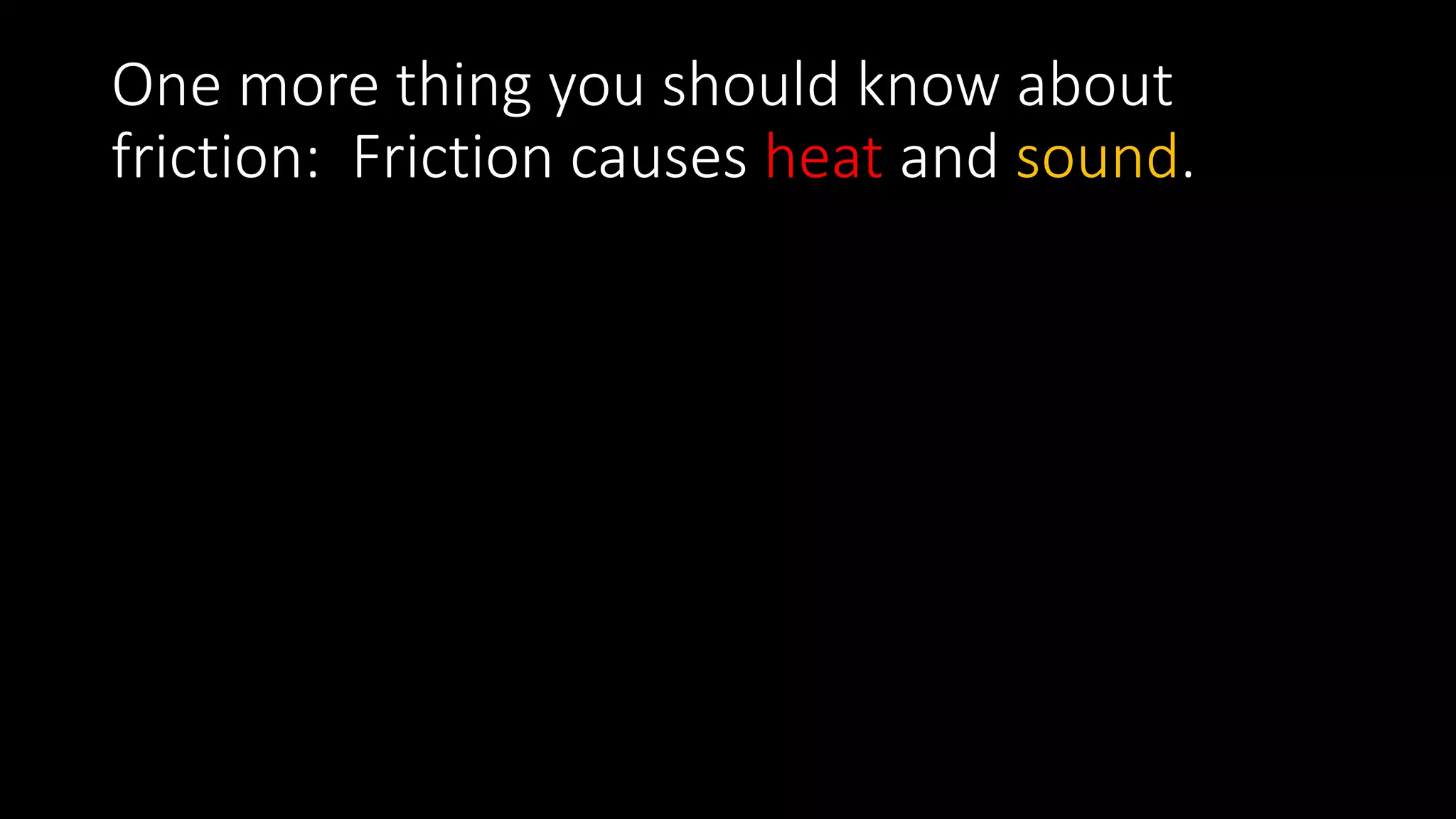 One more thing you should know about friction:  Friction causes heat and sound.